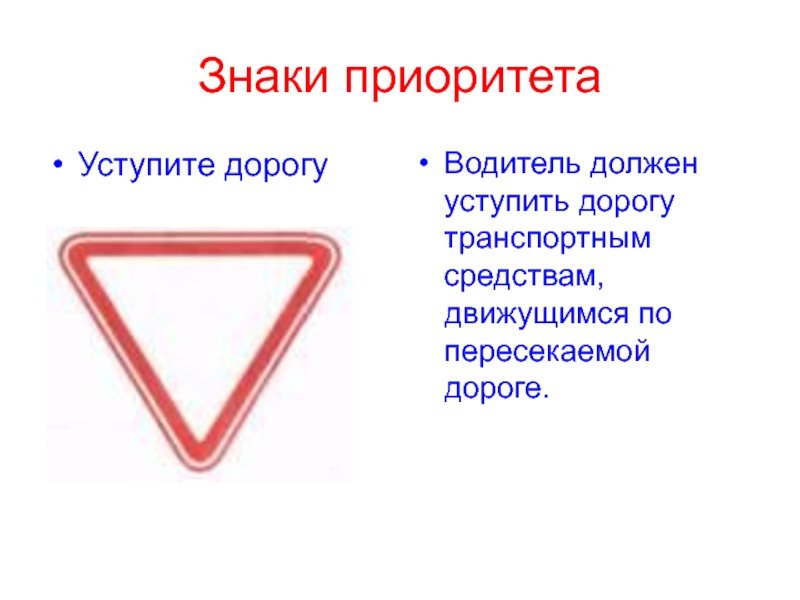 Знаки приоритета

• Уступите дорогу

• Водитель должен уступить дорогу транспортным средствам, движущимся по пересекаемой дороге.